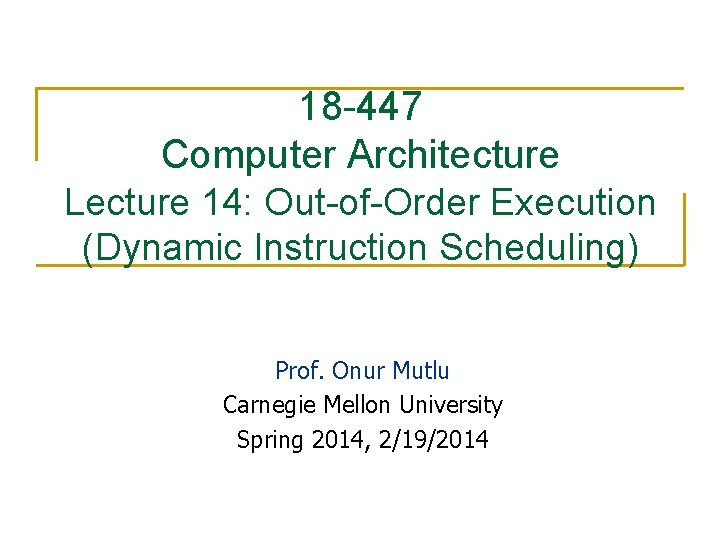 18-447
Computer Architecture
Lecture 14: Out-of-Order Execution (Dynamic Instruction Scheduling)

Prof. Onur Mutlu
Carnegie Mellon University
Spring 2014, 2/19/2014